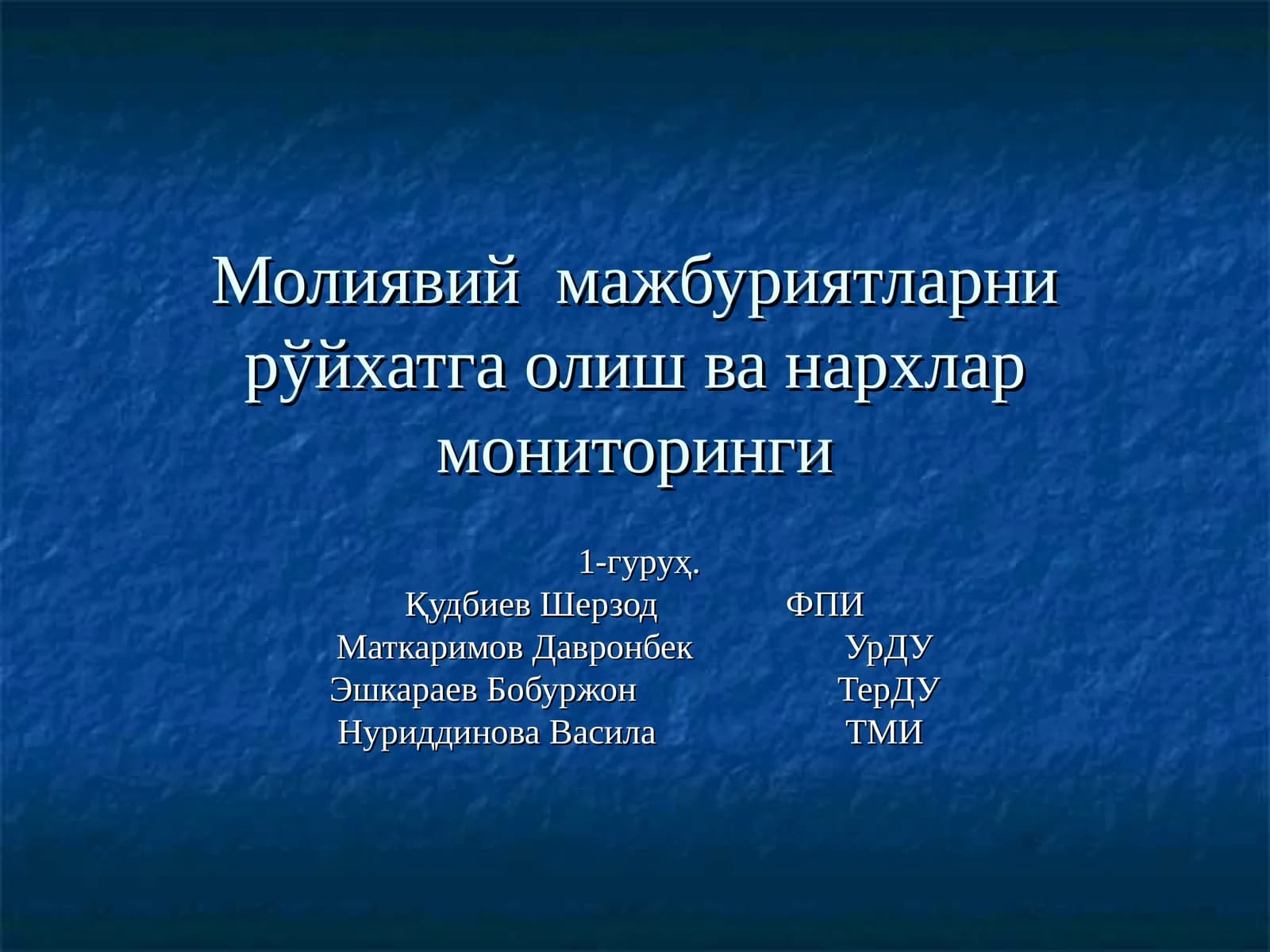 Молиявий мажбуриятларни рўйхатга олиш ва нархлар мониторинги

1-гуруҳ.
Қудбиев Шерзод ФПИ
Маткаримов Давронбек УрДУ
Эшкараев Бобуржон ТерДУ
Нуриддинова Васила ТМИ